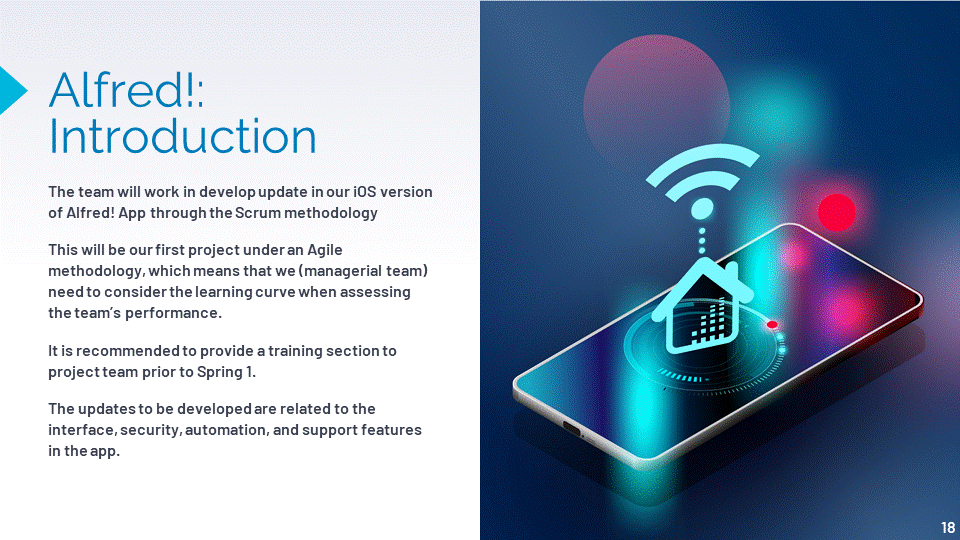 Alfred!: Introduction

The team will work in develop update in our iOS version of Alfred! App through the Scrum methodology

This will be our first project under an Agile methodology, which means that we (managerial team) need to consider the learning curve when assessing the team's performance.

It is recommended to provide a training section to project team prior to Spring 1.

The updates to be developed are related to the interface, security, automation, and support features in the app.

18